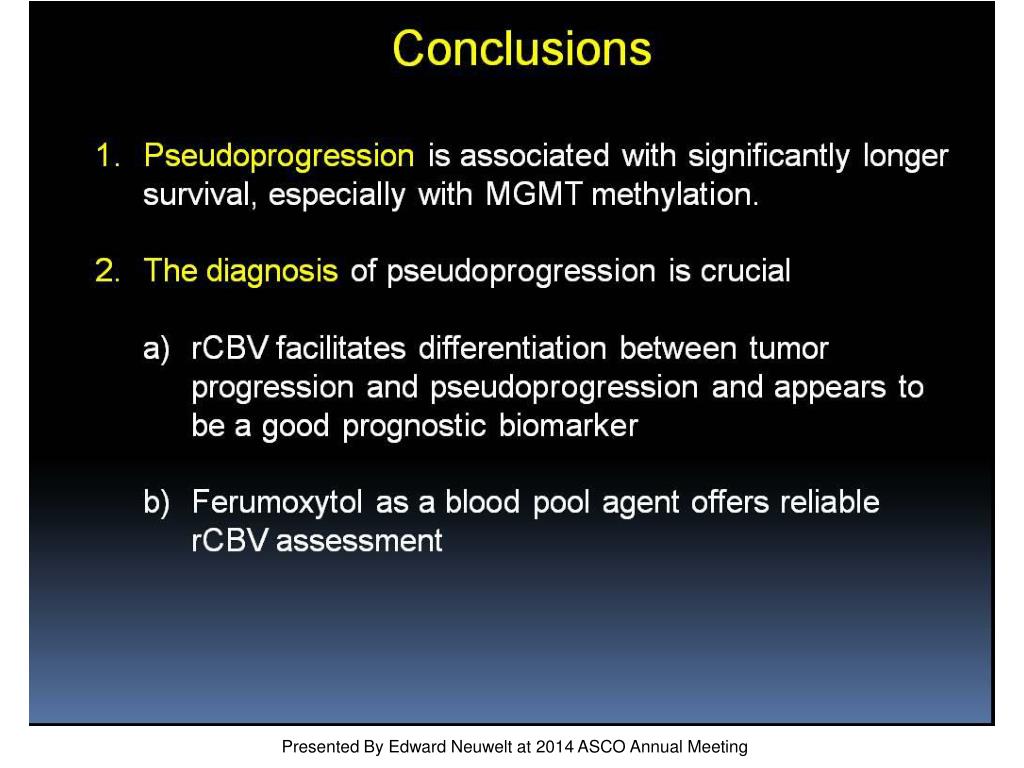 Conclusions

1. Pseudoprogression is associated with significantly longer survival, especially with MGMT methylation.

2. The diagnosis of pseudoprogression is crucial

a) rCBV facilitates differentiation between tumor progression and pseudoprogression and appears to be a good prognostic biomarker

b) Ferumoxytol as a blood pool agent offers reliable rCBV assessment

Presented By Edward Neuwelt at 2014 ASCO Annual Meeting